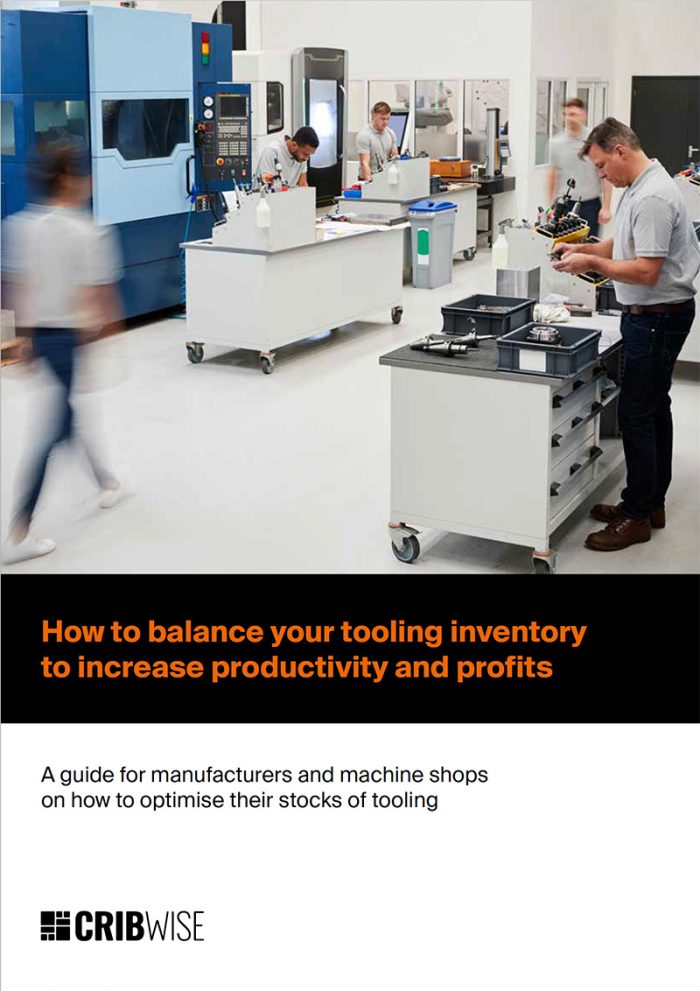 How to balance your tooling inventory to increase productivity and profits

A guide for manufacturers and machine shops on how to optimise their stocks of tooling

CRIBWISE